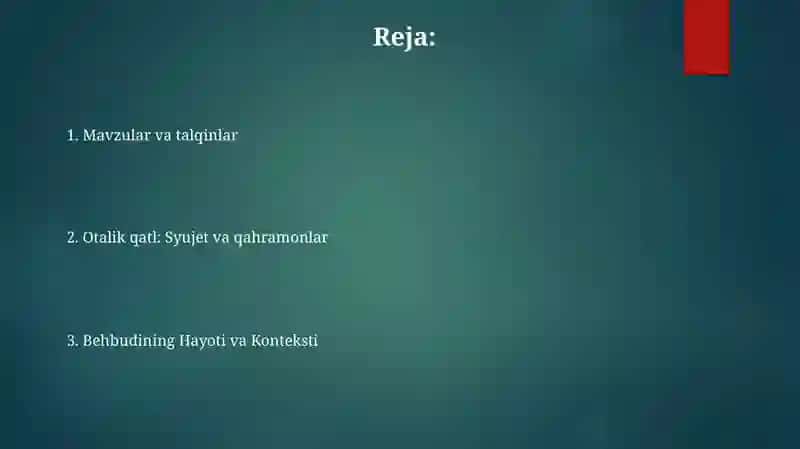 Reja:

1. Mavzular va talqinlar

2. Otalik qatl: Syujet va qahramonlar

3. Behbudining Hayoti va Konteksti